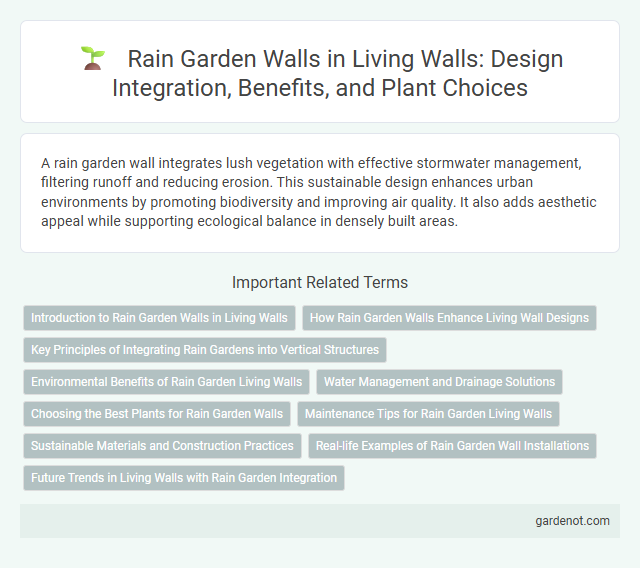 Rain Garden Walls in Living Walls: Design Integration, Benefits, and Plant Choices

A rain garden wall integrates lush vegetation with effective stormwater management, filtering runoff and reducing erosion. This sustainable design enhances urban environments by promoting biodiversity and improving air quality. It also adds aesthetic appeal while supporting ecological balance in densely built areas.

Important Related Terms

Introduction to Rain Garden Walls in Living Walls

How Rain Garden Walls Enhance Living Wall Designs

Key Principles of Integrating Rain Gardens into Vertical Structures

Environmental Benefits of Rain Garden Living Walls

Water Management and Drainage Solutions

Choosing the Best Plants for Rain Garden Walls

Maintenance Tips for Rain Garden Living Walls

Sustainable Materials and Construction Practices

Real-life Examples of Rain Garden Wall Installations

Future Trends in Living Walls with Rain Garden Integration

gardenot.com